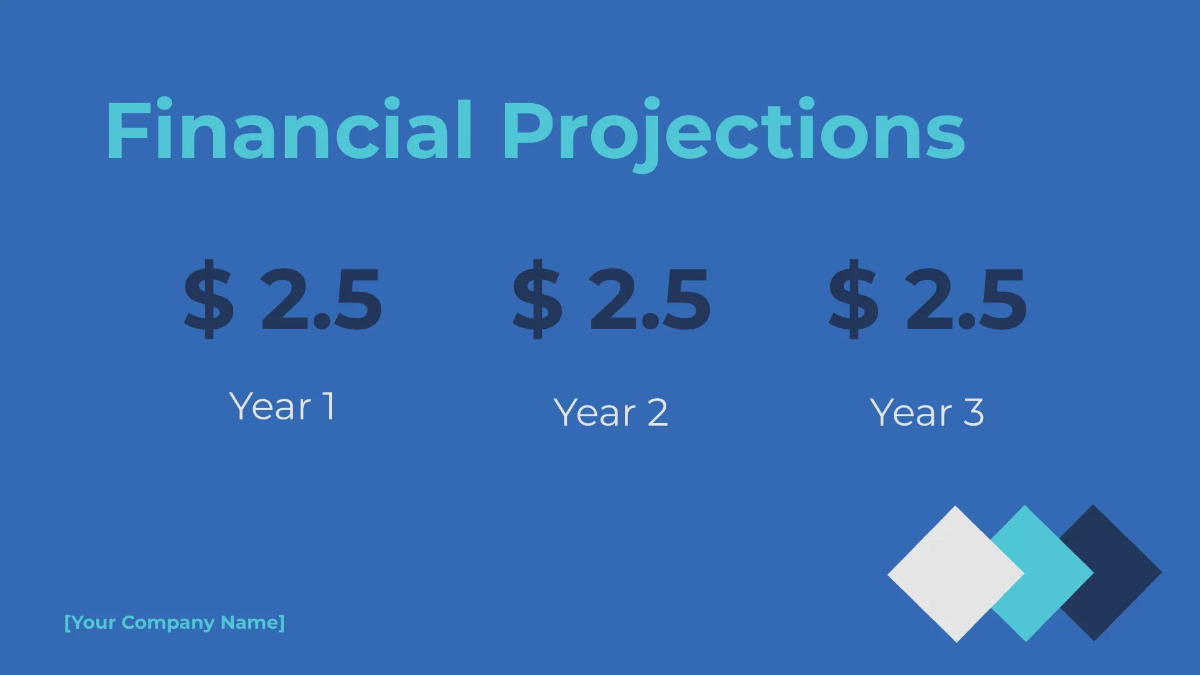 Financial Projections

$ 2.5

Year 1

$ 2.5

Year 2

$ 2.5

Year 3

[Your Company Name]